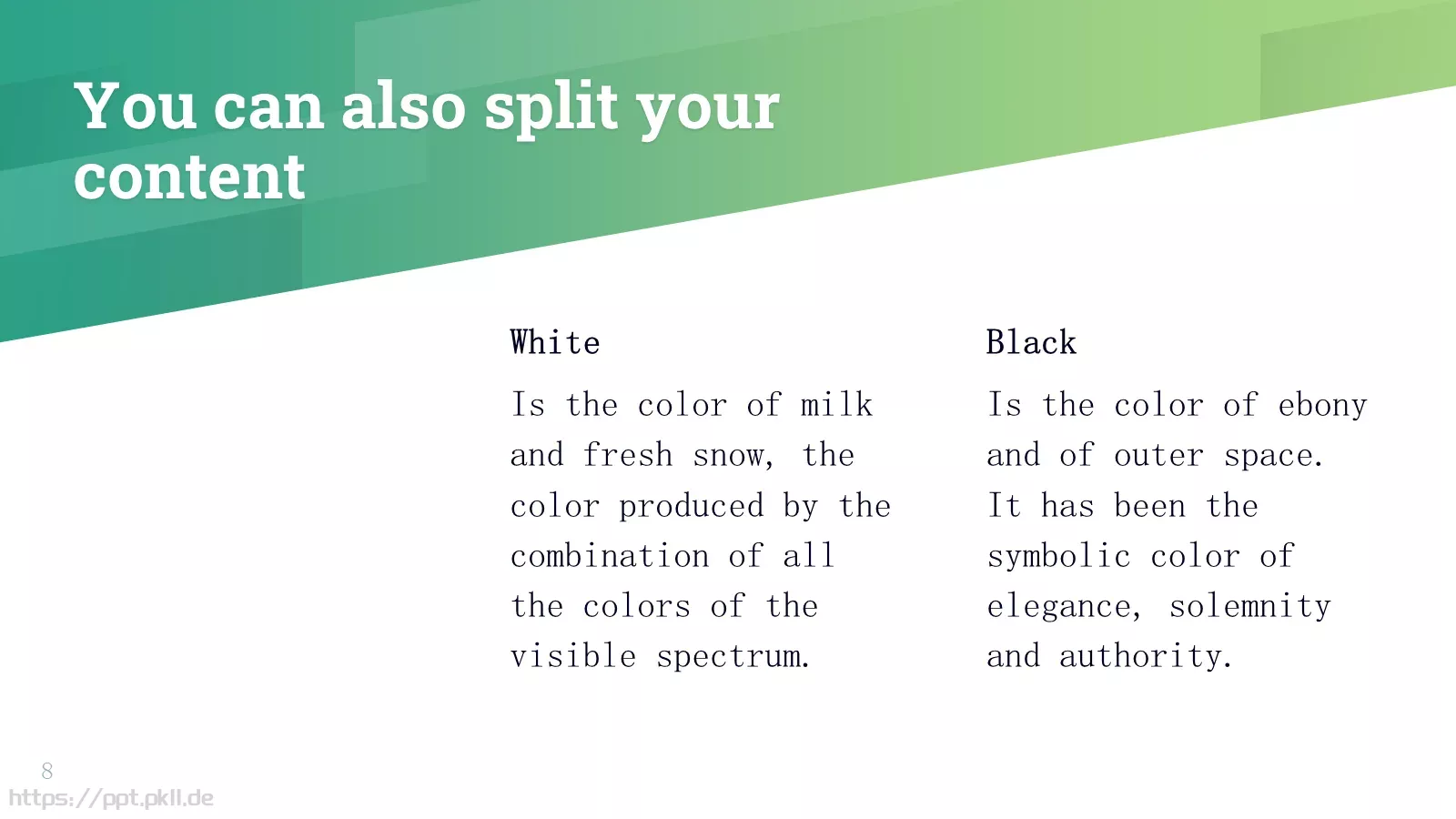 You can also split your content

White

Is the color of milk and fresh snow, the color produced by the combination of all the colors of the visible spectrum.

Black

Is the color of ebony and of outer space. It has been the symbolic color of elegance, solemnity and authority.

8

https://ppt.pkll.de